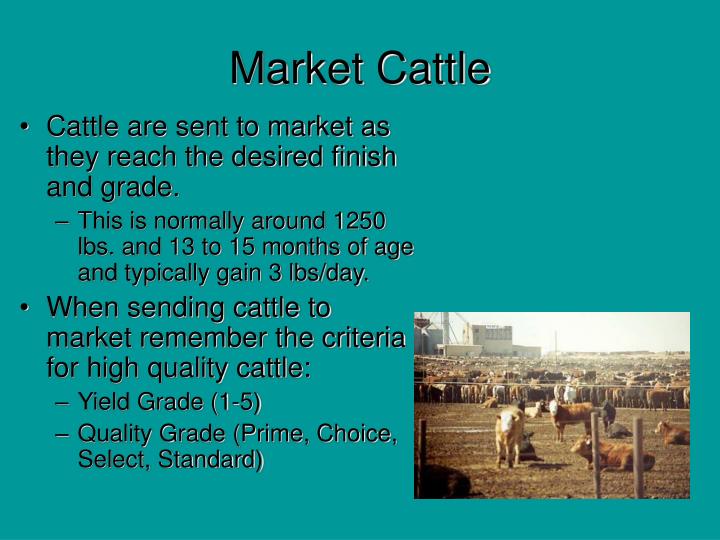 Market Cattle

• Cattle are sent to market as they reach the desired finish and grade.

– This is normally around 1250 lbs. and 13 to 15 months of age and typically gain 3 lbs/day.

• When sending cattle to market remember the criteria for high quality cattle:

– Yield Grade (1-5)

– Quality Grade (Prime, Choice, Select, Standard)